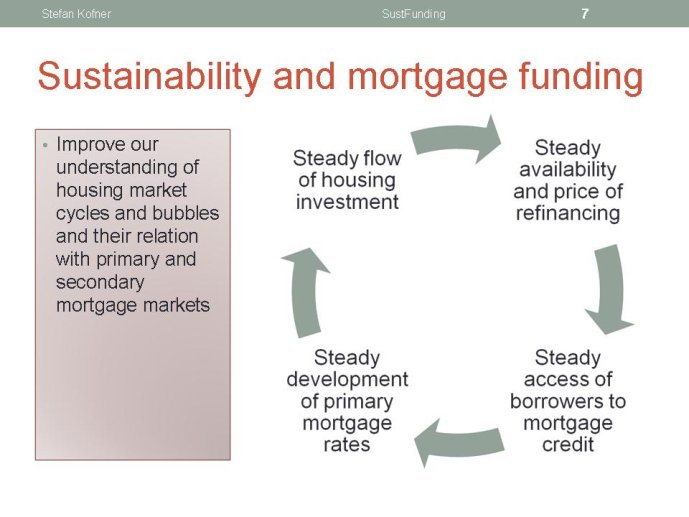 Stefan Kofner SustFunding 7

Sustainability and mortgage funding

• Improve our understanding of housing market cycles and bubbles and their relation with primary and secondary mortgage markets

Steady flow of housing investment

Steady availability and price of refinancing

Steady access of borrowers to mortgage credit

Steady development of primary mortgage rates